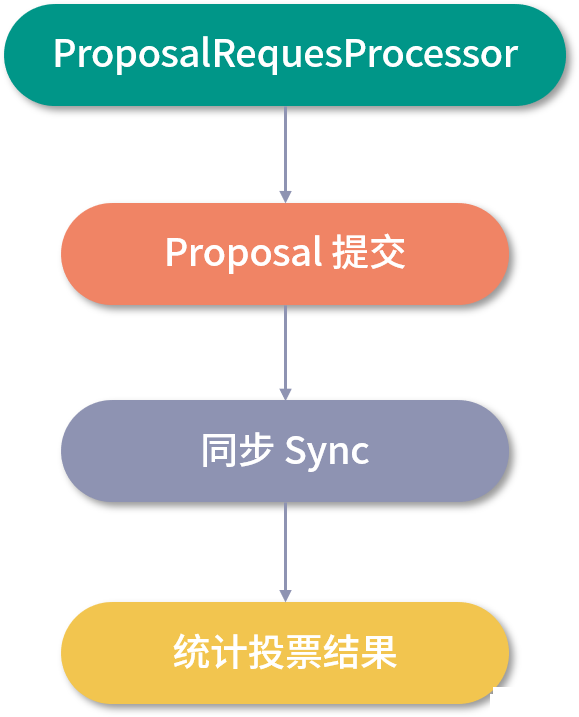 ProposalRequesProcessor

Proposal 提交

同步 Sync

统计投票结果